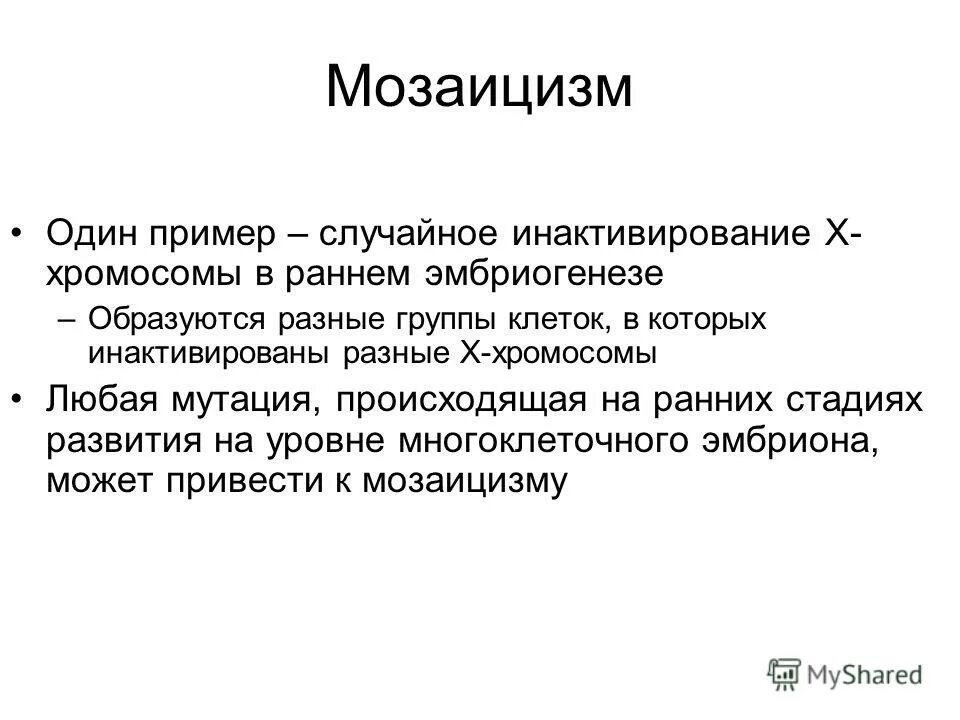 Мозаицизм

• Один пример – случайное инактивирование Х-хромосомы в раннем эмбриогенезе

– Образуются разные группы клеток, в которых инактивированы разные Х-хромосомы

• Любая мутация, происходящая на ранних стадиях развития на уровне многоклеточного эмбриона, может привести к мозаицизму

MyShared